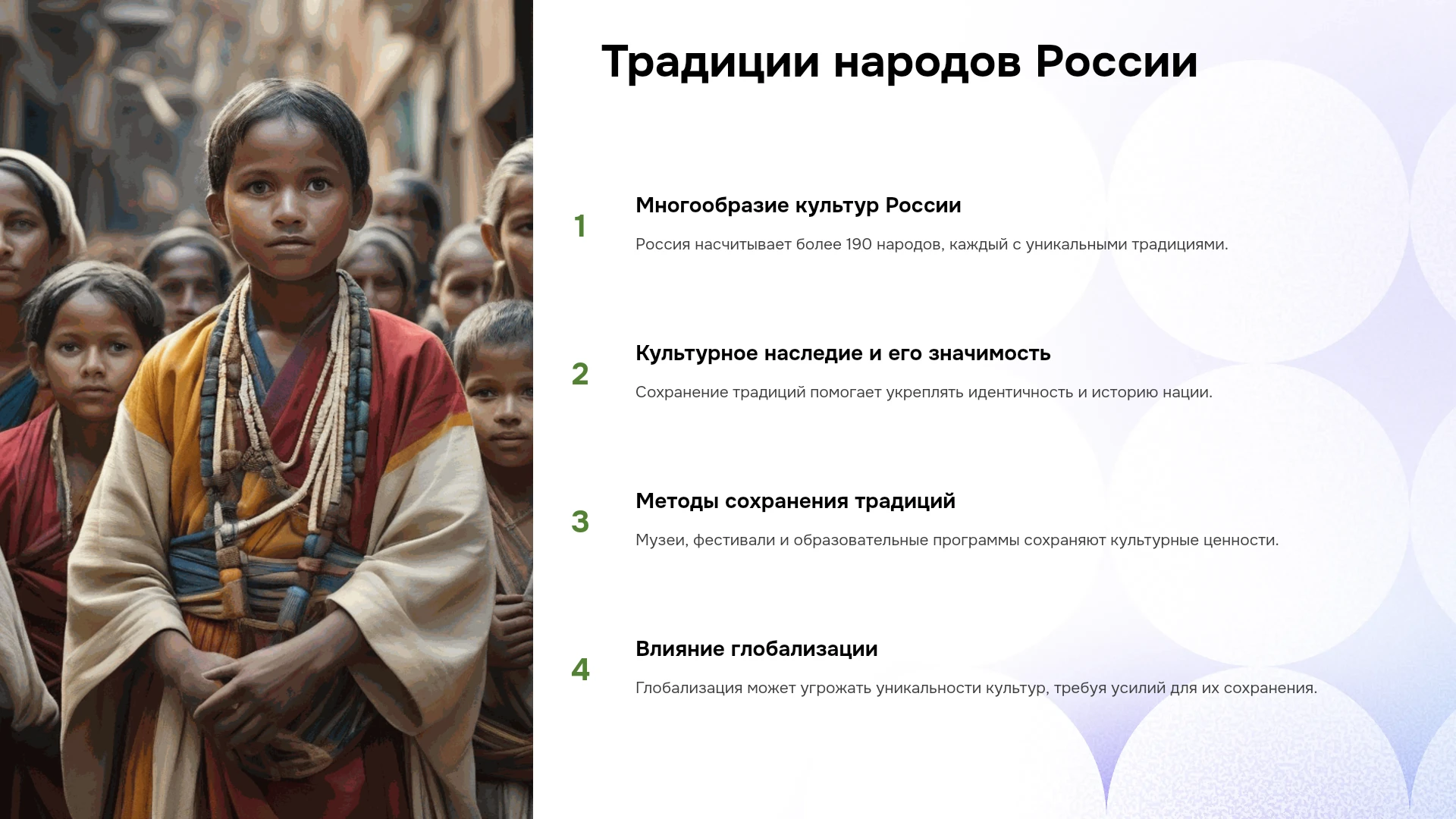 Традиции народов России

1

Многообразие культур России

Россия насчитывает более 190 народов, каждый с уникальными традициями.

2

Культурное наследие и его значимость

Сохранение традиций помогает укреплять идентичность и историю нации.

3

Методы сохранения традиций

Музеи, фестивали и образовательные программы сохраняют культурные ценности.

4

Влияние глобализации

Глобализация может угрожать уникальности культур, требуя усилий для их сохранения.